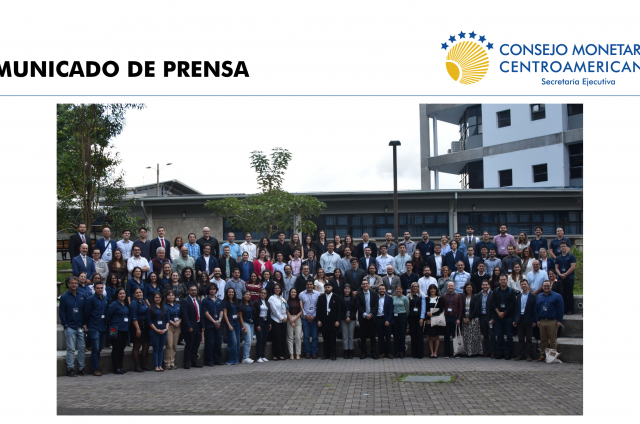 MUNICADO DE PRENSA

CONSEJO MONETAR
CENTROAMERICAN
Secretaría Ejecutiva